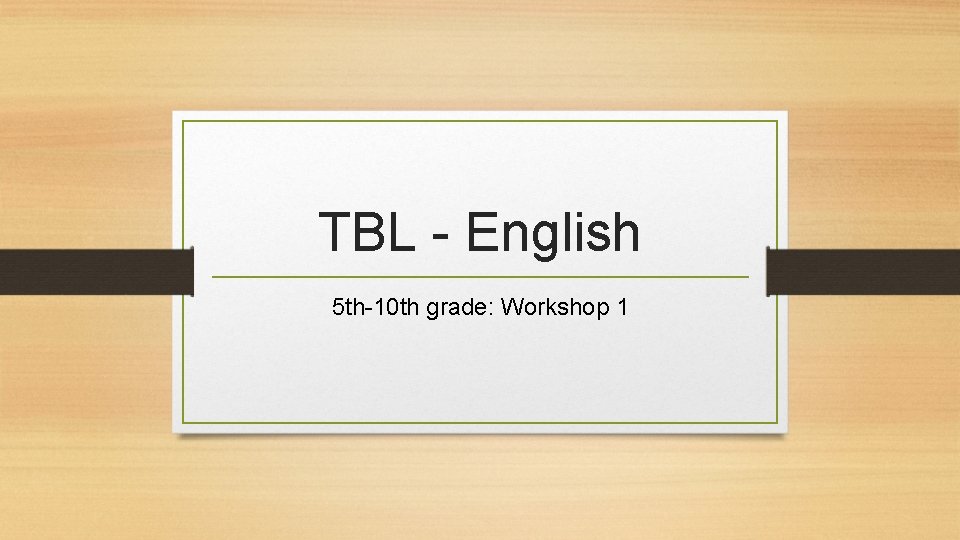 TBL - English

5th-10th grade: Workshop 1